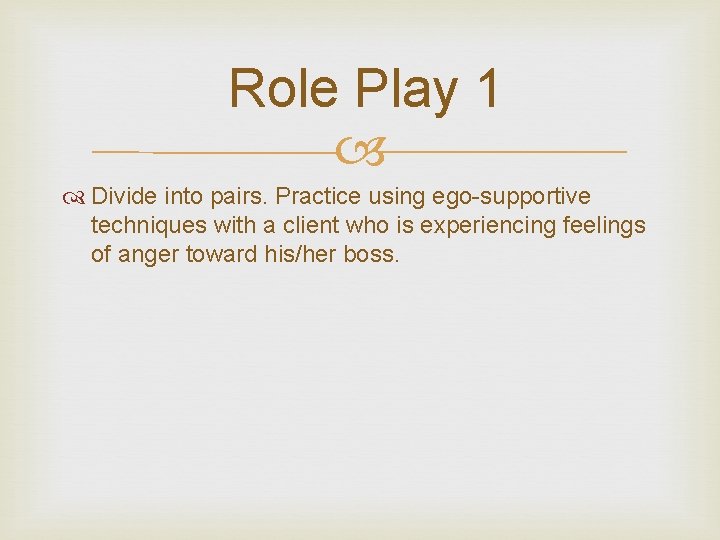 Role Play 1

Divide into pairs. Practice using ego-supportive techniques with a client who is experiencing feelings of anger toward his/her boss.